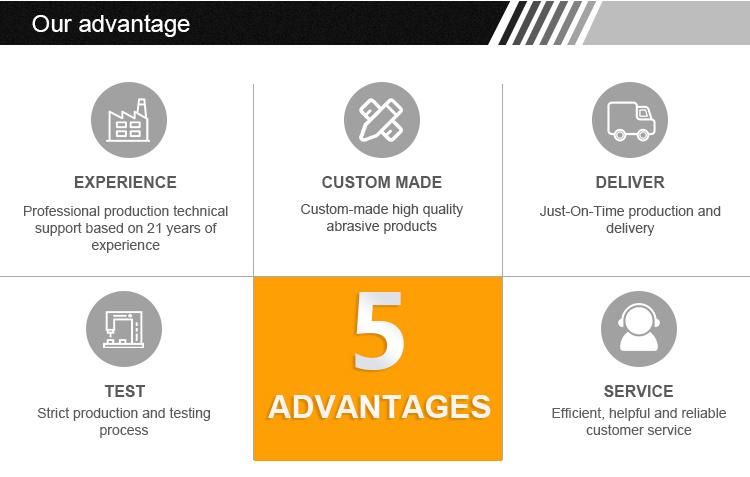 Our advantage

EXPERIENCE
Professional production technical support based on 21 years of experience

CUSTOM MADE
Custom-made high quality abrasive products

DELIVER
Just-On-Time production and delivery

TEST
Strict production and testing process

5
ADVANTAGES

SERVICE
Efficient, helpful and reliable customer service